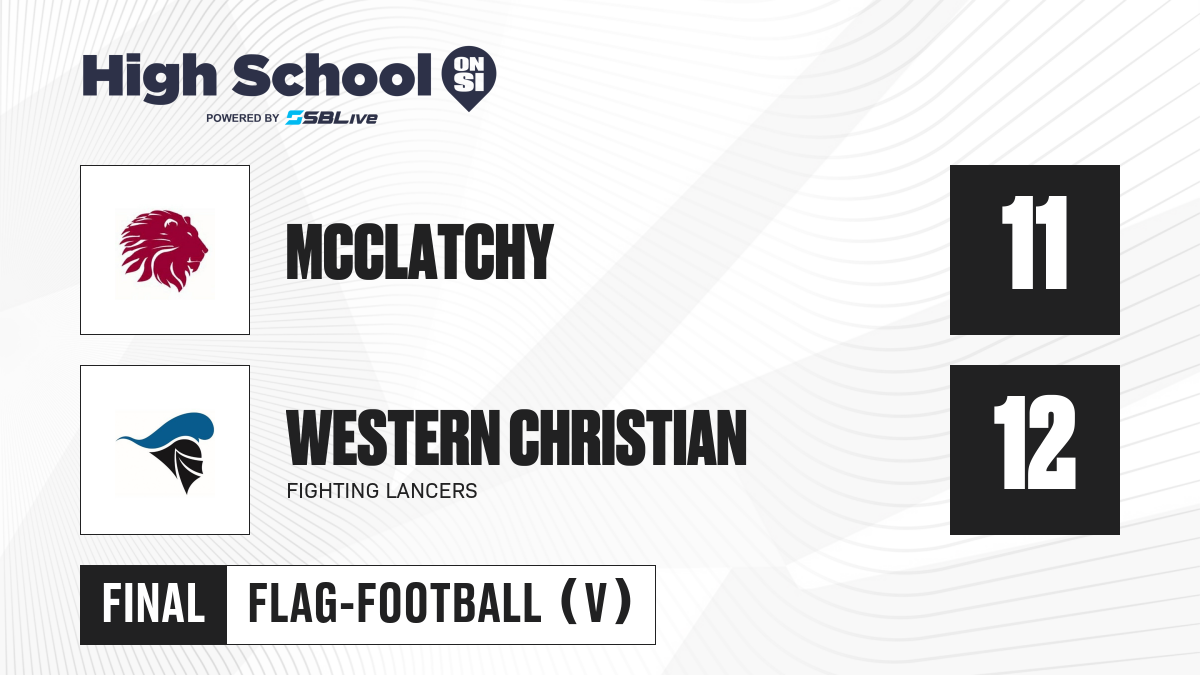 High School ON SI
POWERED BY SBLive

MCCLATCHY

11

WESTERN CHRISTIAN
FIGHTING LANCERS

12

FINAL
FLAG-FOOTBALL (V)